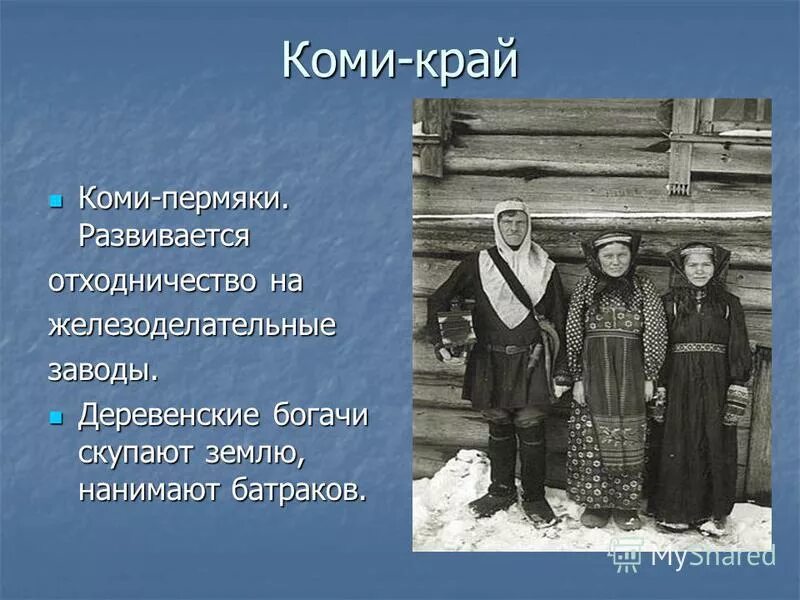 Коми-край

Коми-пермяки. Развивается отходничество на железоделательные заводы.

Деревенские богачи скупают землю, нанимают батраков.

MyShared